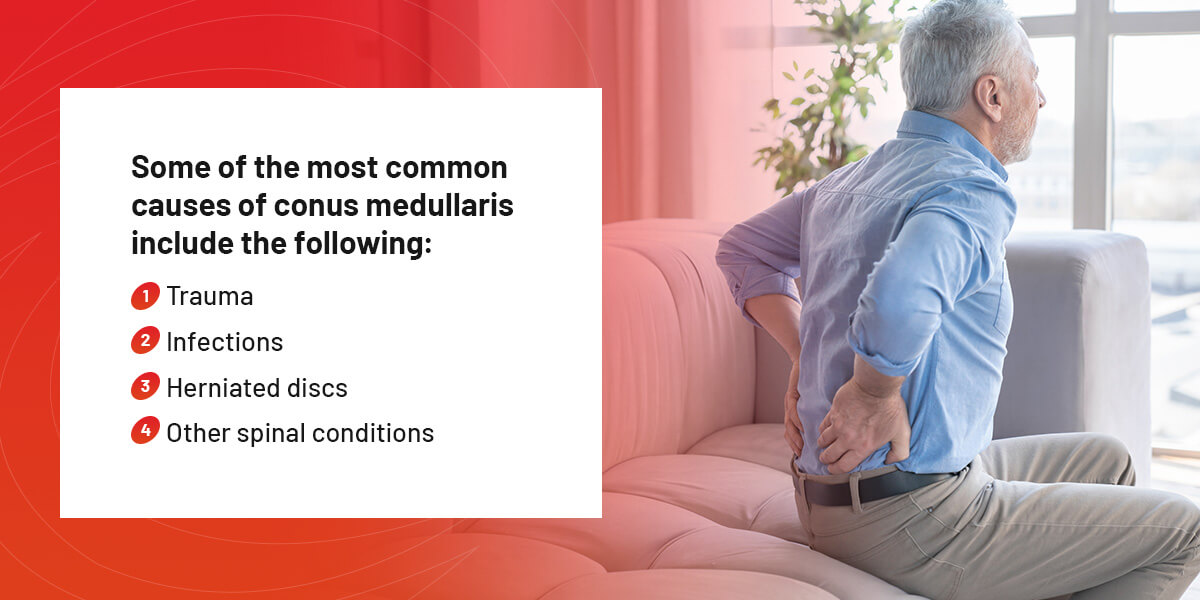 Some of the most common causes of conus medullaris include the following:

1 Trauma
2 Infections
3 Herniated discs
4 Other spinal conditions